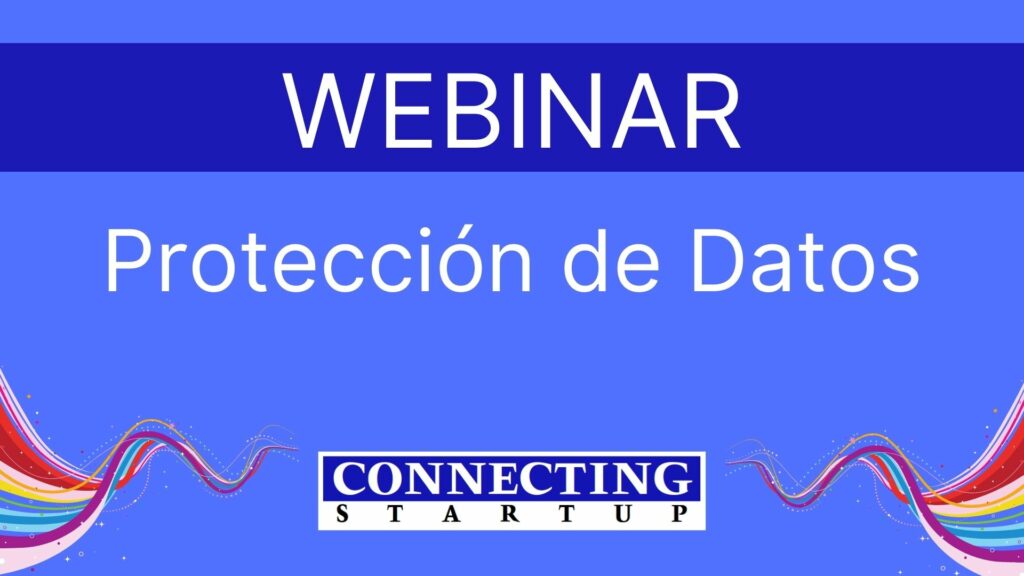 WEBINAR

Protección de Datos

CONNECTING
STARTUP